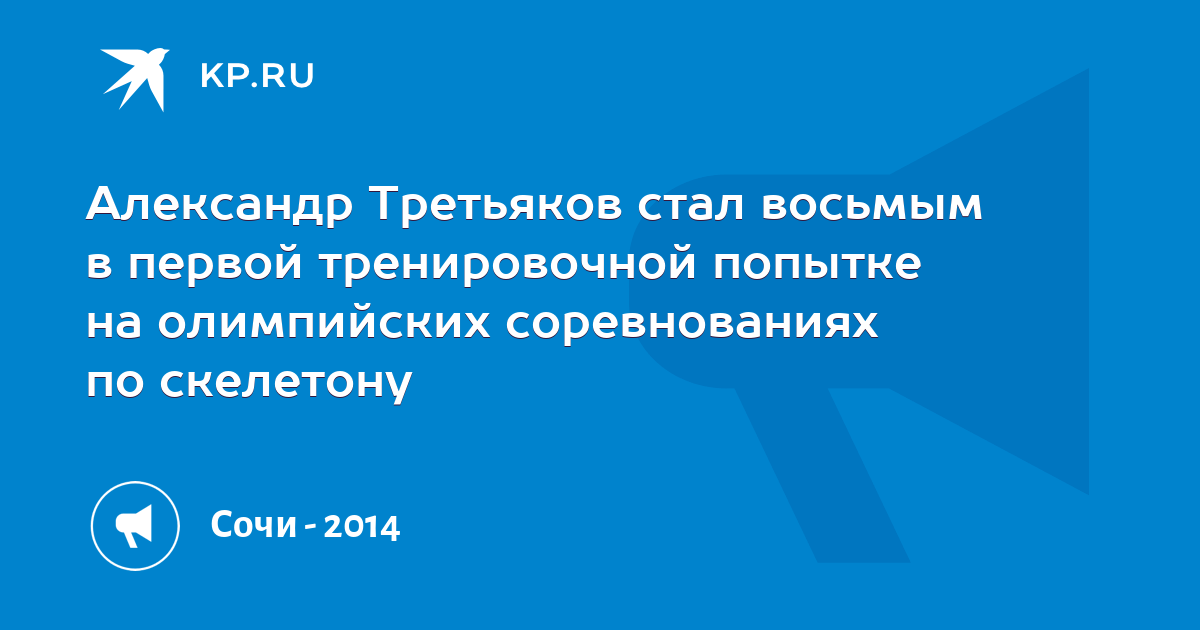 KP.RU

Александр Третьяков стал восьмым в первой тренировочной попытке на олимпийских соревнованиях по скелетону

Сочи - 2014